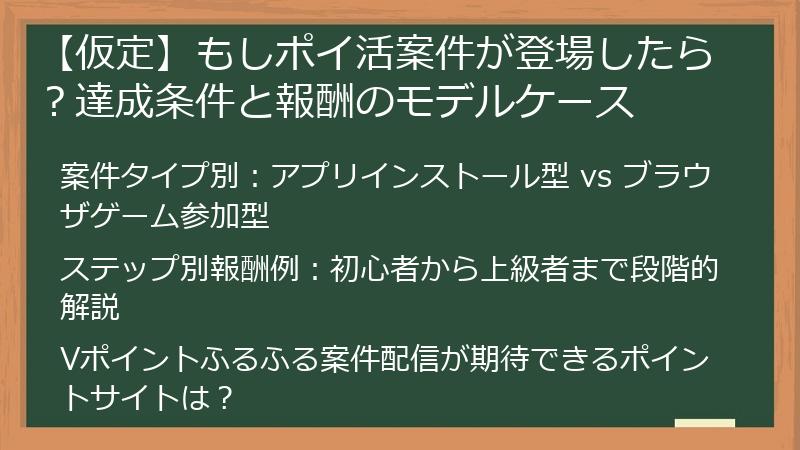 【仮定】もしポイ活案件が登場したら？達成条件と報酬のモデルケース

案件タイプ別：アプリインストール型 vs ブラウザゲーム参加型

ステップ別報酬例：初心者から上級者まで段階的解説

Vポイントふるふる案件配信が期待できるポイントサイトは？